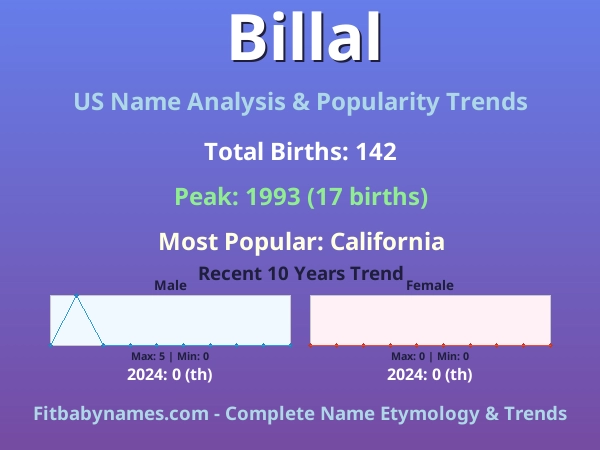 Billal

US Name Analysis & Popularity Trends

Total Births: 142

Peak: 1993 (17 births)

Most Popular: California

Recent 10 Years Trend

Male

Max: 5 | Min: 0

2024: 0 (th)

Female

Max: 0 | Min: 0

2024: 0 (th)

Fitbabynames.com - Complete Name Etymology & Trends